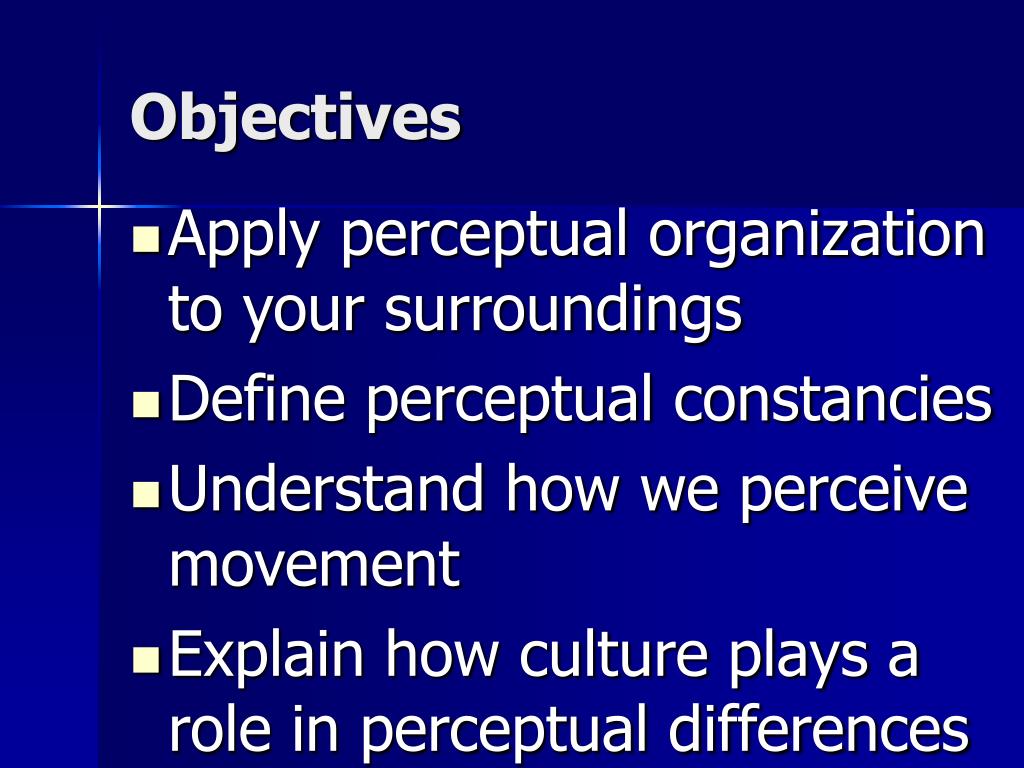 Objectives

- Apply perceptual organization to your surroundings
- Define perceptual constancies
- Understand how we perceive movement
- Explain how culture plays a role in perceptual differences